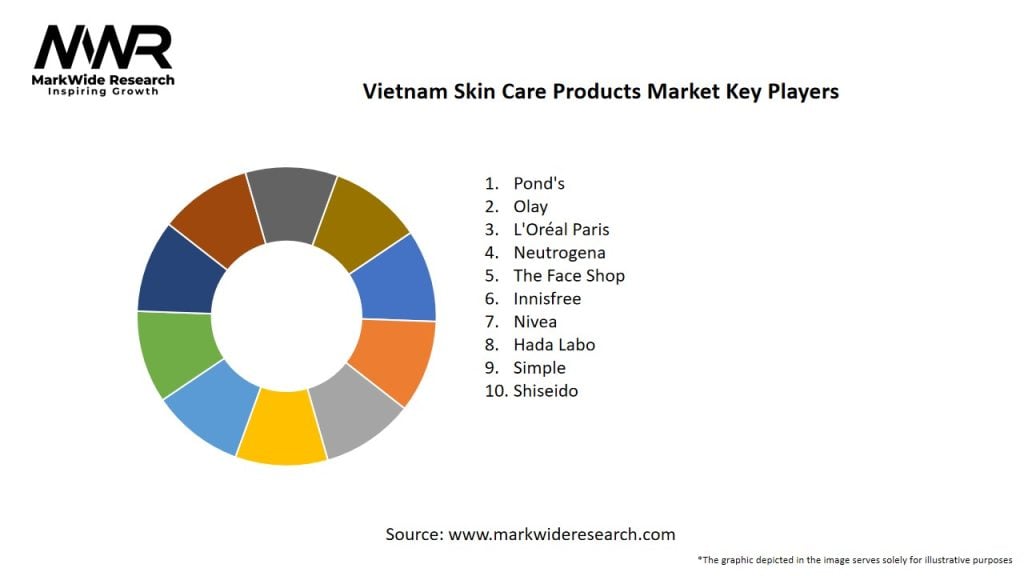 MWR
MarkWide Research
Inspiring Growth

Vietnam Skin Care Products Market Key Players

1. Pond's
2. Olay
3. L'Oréal Paris
4. Neutrogena
5. The Face Shop
6. Innisfree
7. Nivea
8. Hada Labo
9. Simple
10. Shiseido

Source: www.markwideresearch.com

*The graphic depicted in the image serves solely for illustrative purposes